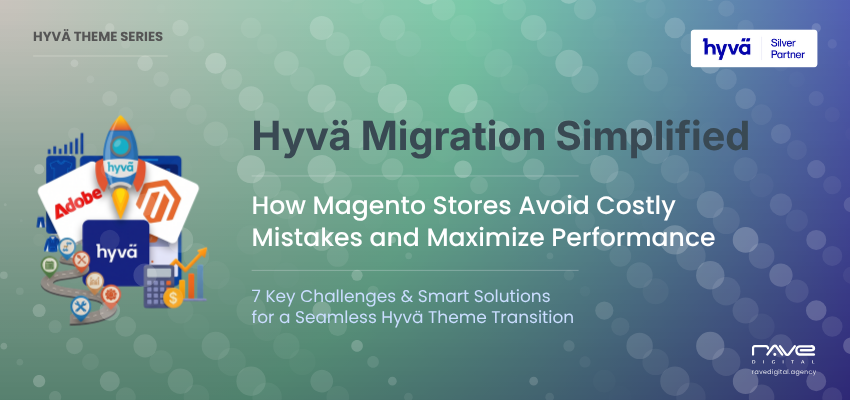 HYVÄ THEME SERIES

hyvä Silver Partner

hyvä

Adobe

hyvä

Hyvä Migration Simplified

How Magento Stores Avoid Costly Mistakes and Maximize Performance

7 Key Challenges & Smart Solutions for a Seamless Hyvä Theme Transition

rave DIGITAL
ravedigital.agency